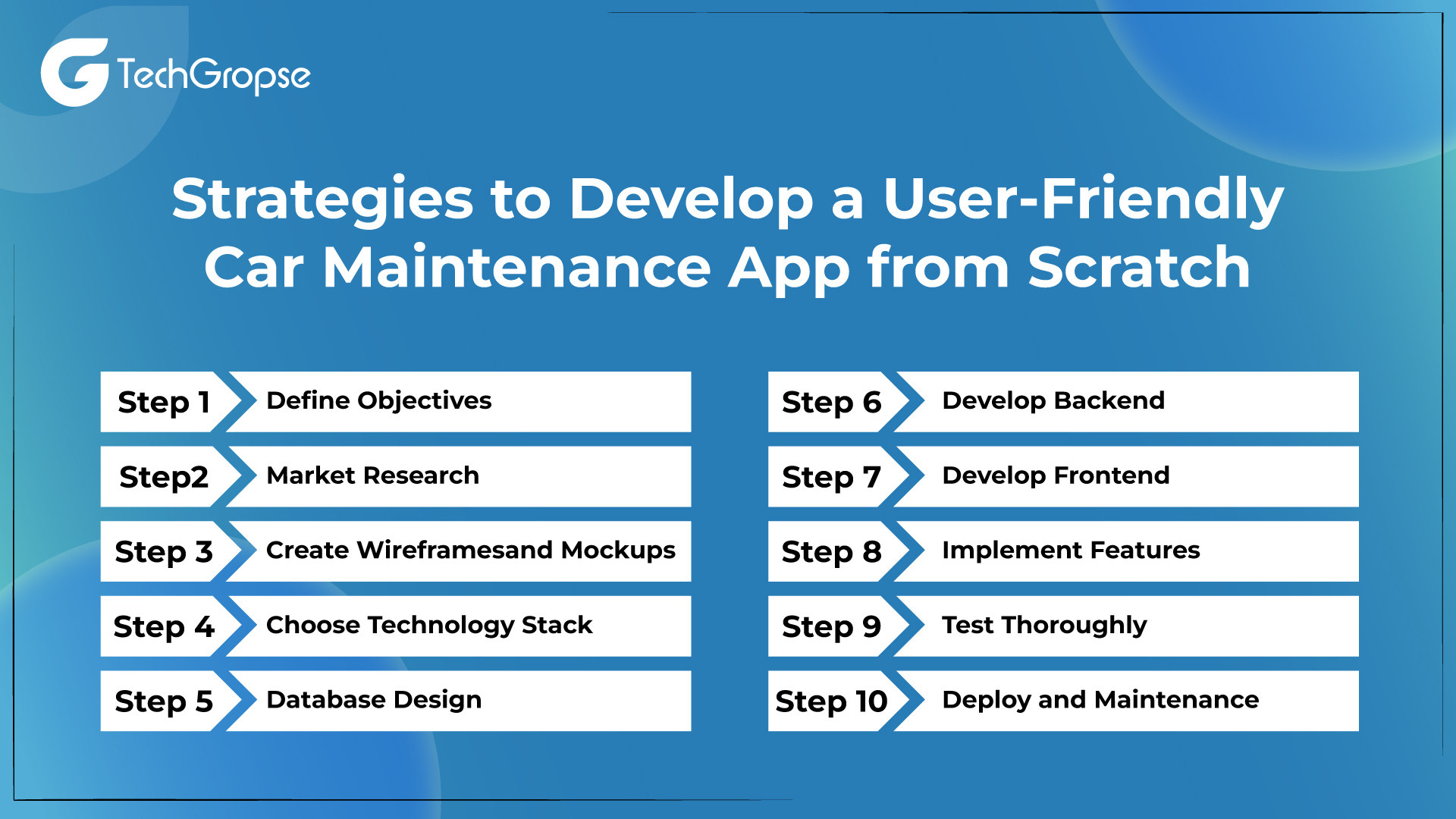 TechGropse

Strategies to Develop a User-Friendly Car Maintenance App from Scratch

Step 1 Define Objectives
Step2 Market Research
Step 3 Create Wireframesand Mockups
Step 4 Choose Technology Stack
Step 5 Database Design

Step 6 Develop Backend
Step 7 Develop Frontend
Step 8 Implement Features
Step 9 Test Thoroughly
Step 10 Deploy and Maintenance